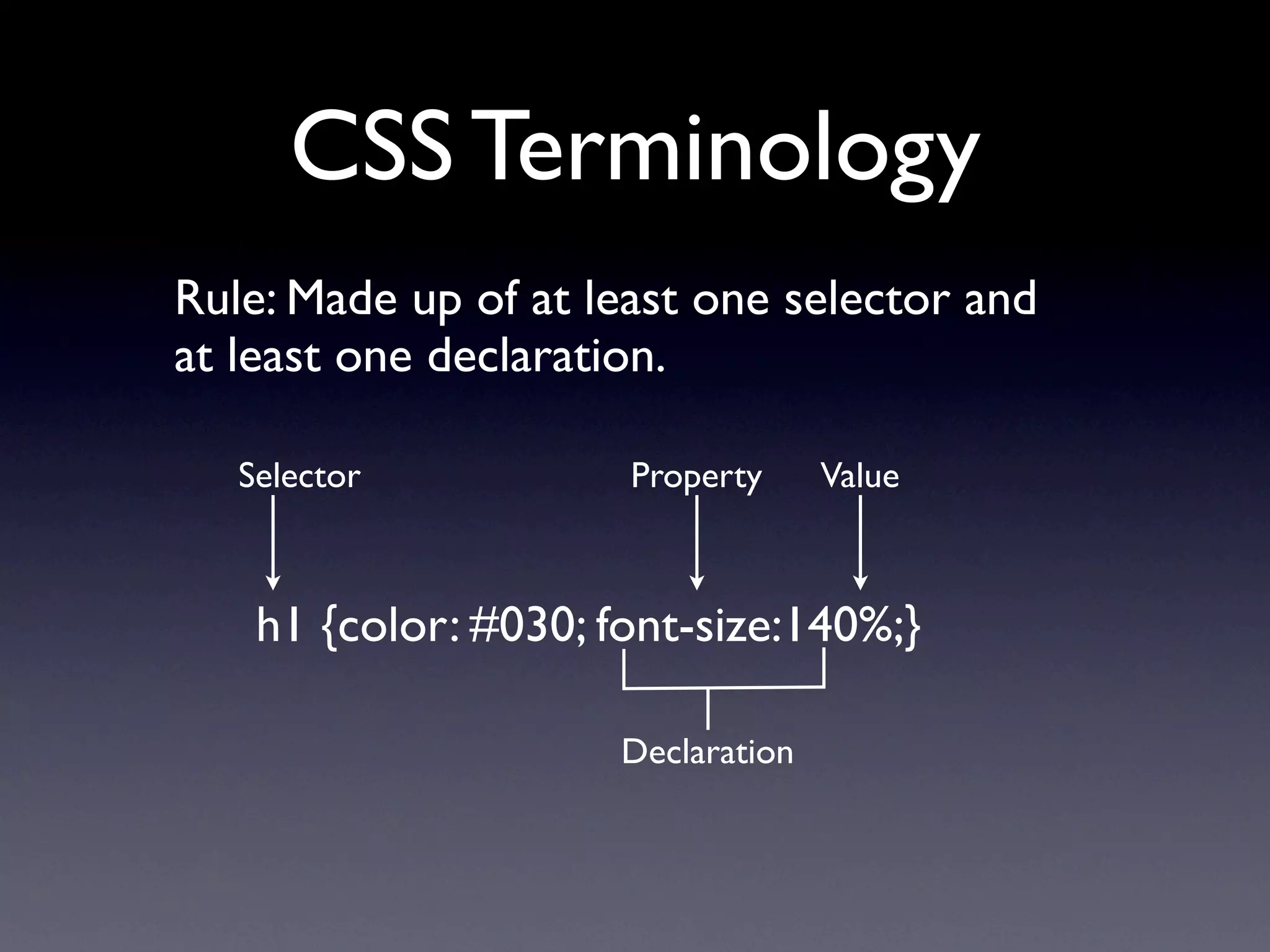 CSS Terminology

Rule: Made up of at least one selector and at least one declaration.

Selector

Property

Value

h1 {color: #030; font-size:140%;}

Declaration